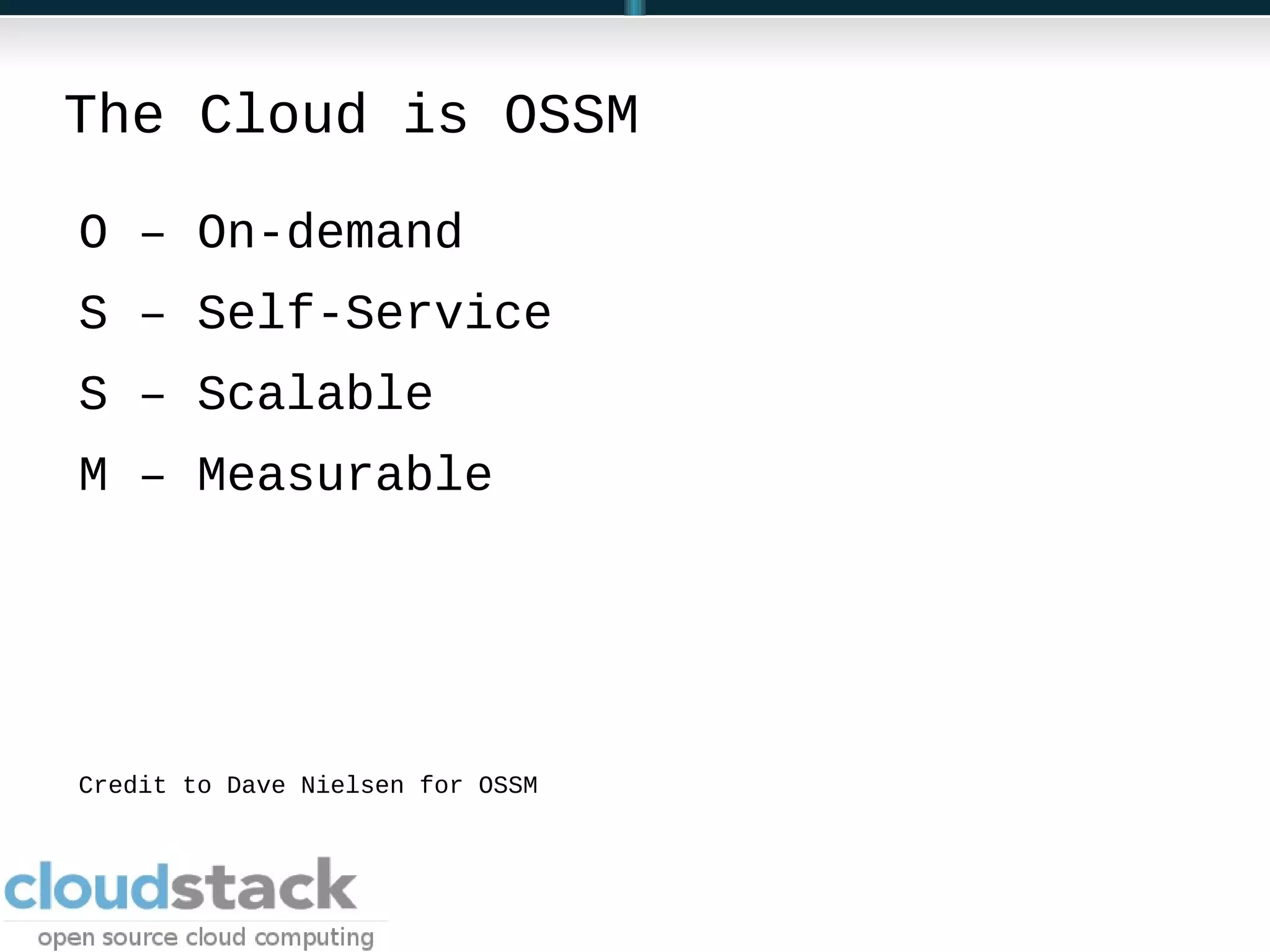 The Cloud is OSSM

O – On-demand

S – Self-Service

S – Scalable

M – Measurable

Credit to Dave Nielsen for OSSM

cloudstack
open source cloud computing